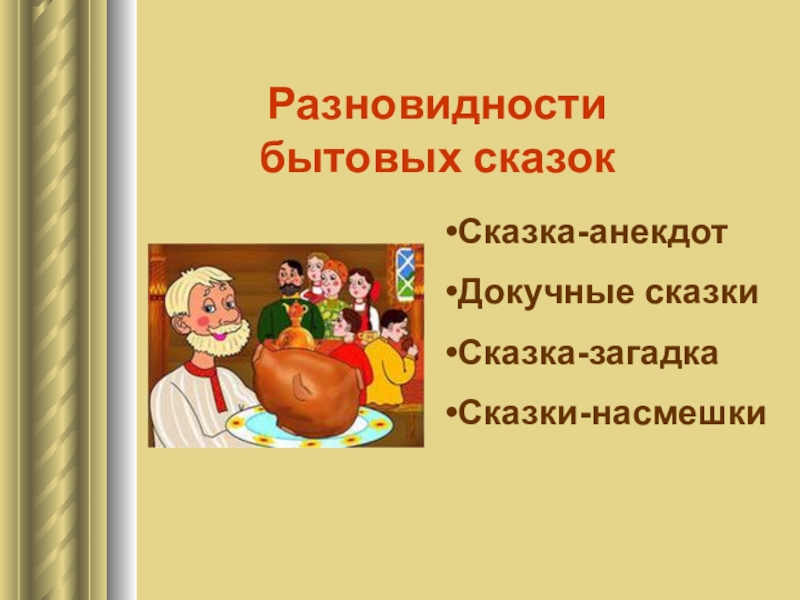 Разновидности бытовых сказок

•Сказка-анекдот

•Докучные сказки

•Сказка-загадка

•Сказки-насмешки